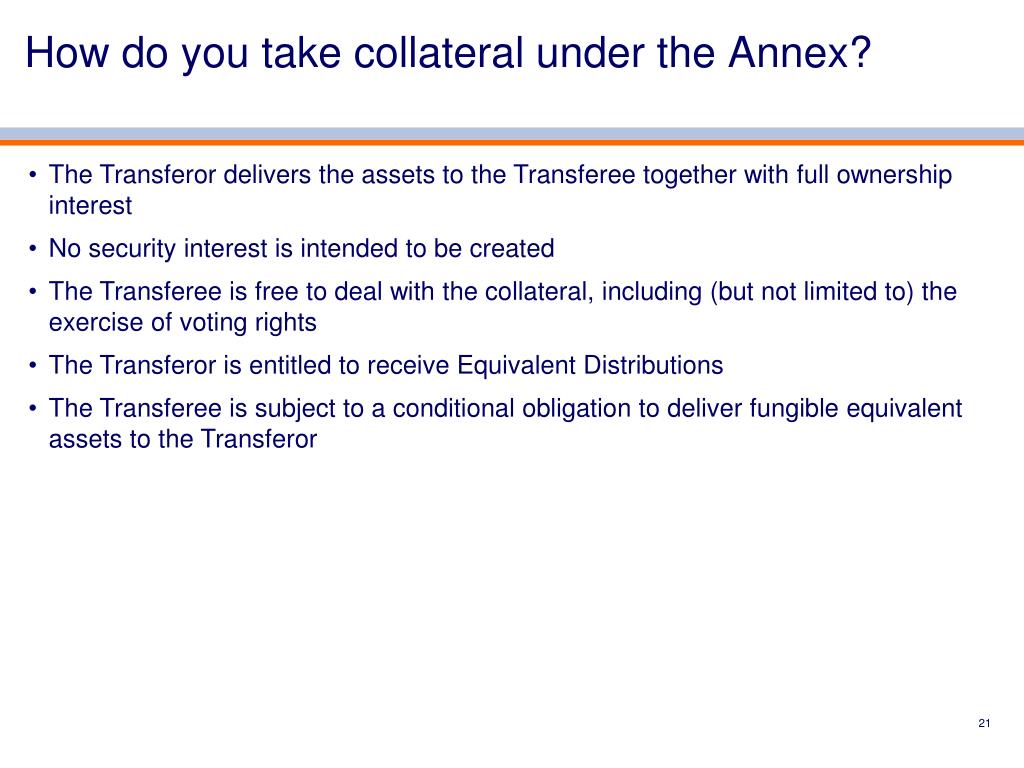 How do you take collateral under the Annex?

• The Transferor delivers the assets to the Transferee together with full ownership interest

• No security interest is intended to be created

• The Transferee is free to deal with the collateral, including (but not limited to) the exercise of voting rights

• The Transferor is entitled to receive Equivalent Distributions

• The Transferee is subject to a conditional obligation to deliver fungible equivalent assets to the Transferor

21